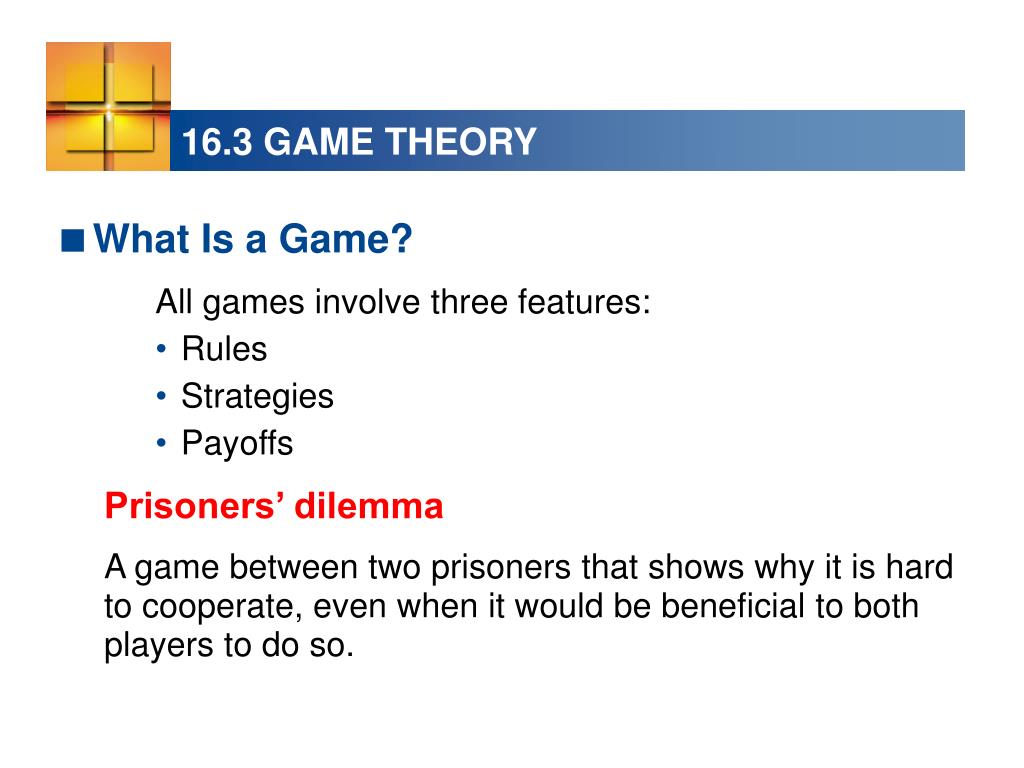 16.3 GAME THEORY

■ What Is a Game?

All games involve three features:
• Rules
• Strategies
• Payoffs

Prisoners’ dilemma

A game between two prisoners that shows why it is hard to cooperate, even when it would be beneficial to both players to do so.